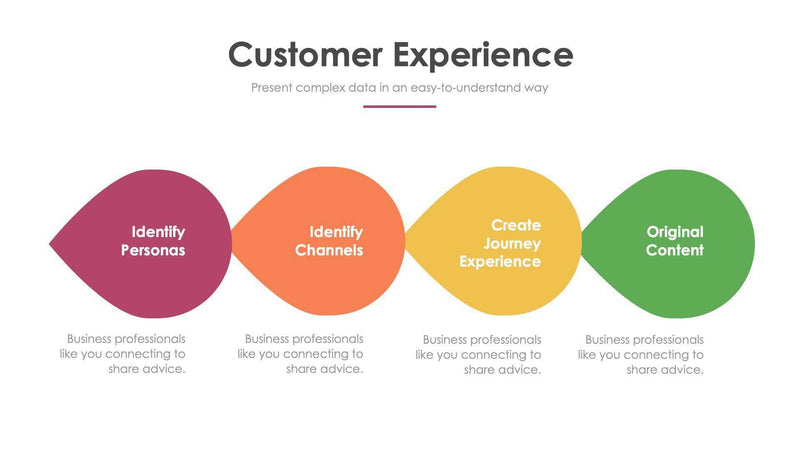 Customer Experience

Present complex data in an easy-to-understand way

Identify Personas

Identify Channels

Create Journey Experience

Original Content

Business professionals like you connecting to share advice.

Business professionals like you connecting to share advice.

Business professionals like you connecting to share advice.

Business professionals like you connecting to share advice.